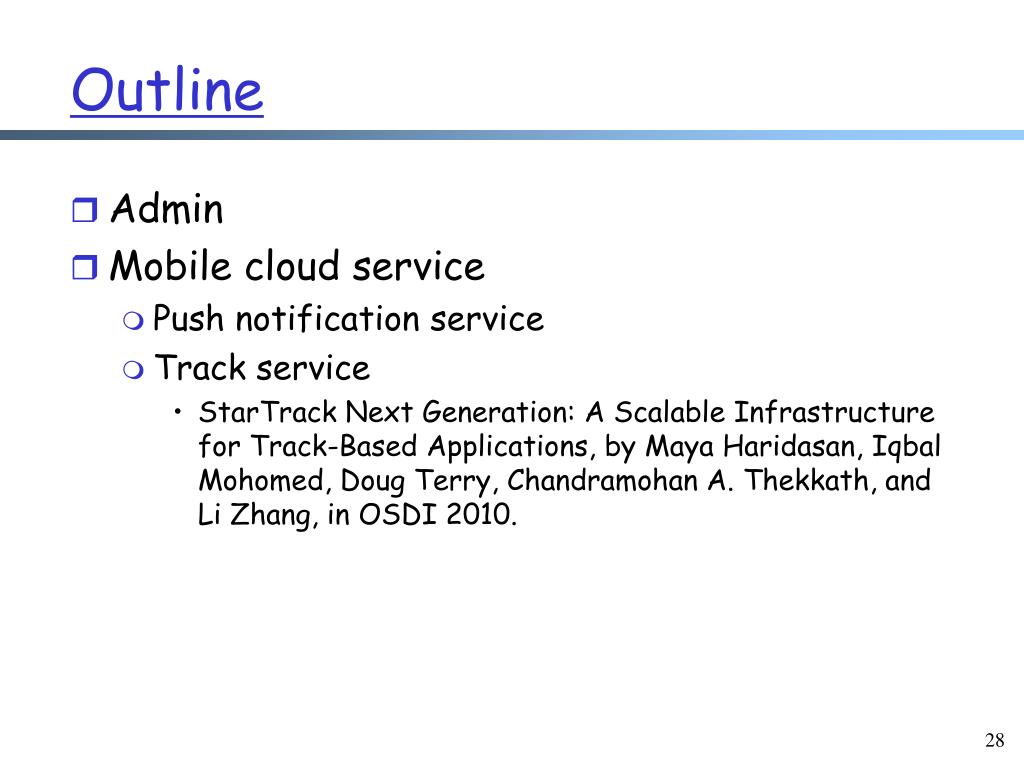 Outline

Admin
Mobile cloud service
Push notification service
Track service
• StarTrack Next Generation: A Scalable Infrastructure for Track-Based Applications, by Maya Haridasan, Iqbal Mohomed, Doug Terry, Chandramohan A. Thekkath, and Li Zhang, in OSDI 2010.

28